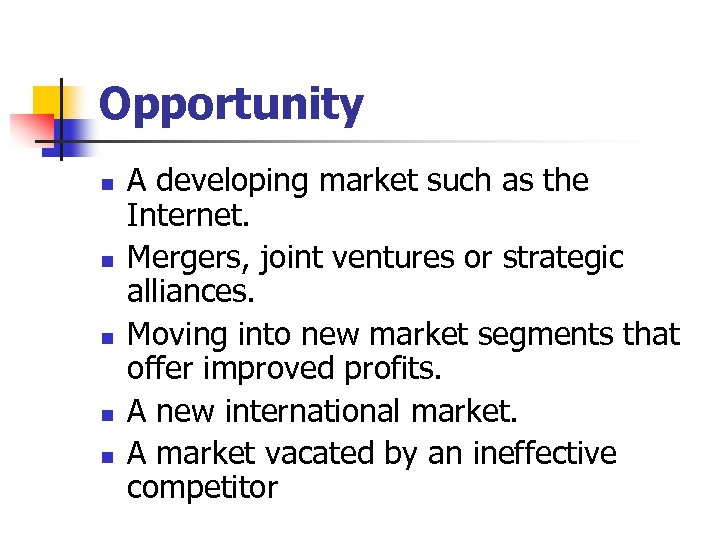 Opportunity

- A developing market such as the Internet.
- Mergers, joint ventures or strategic alliances.
- Moving into new market segments that offer improved profits.
- A new international market.
- A market vacated by an ineffective competitor